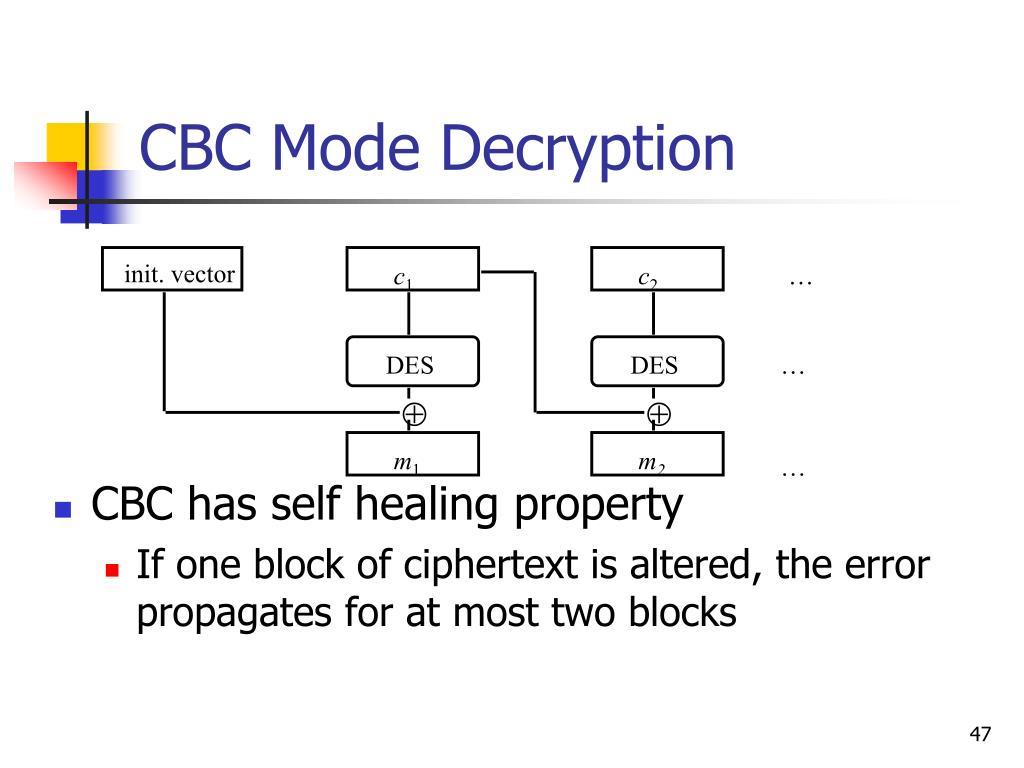 CBC Mode Decryption

init. vector

$c_1$

$c_2$

…

DES

DES

…

$\oplus$

$\oplus$

$m_1$

$m_2$

…

CBC has self healing property

If one block of ciphertext is altered, the error propagates for at most two blocks

47